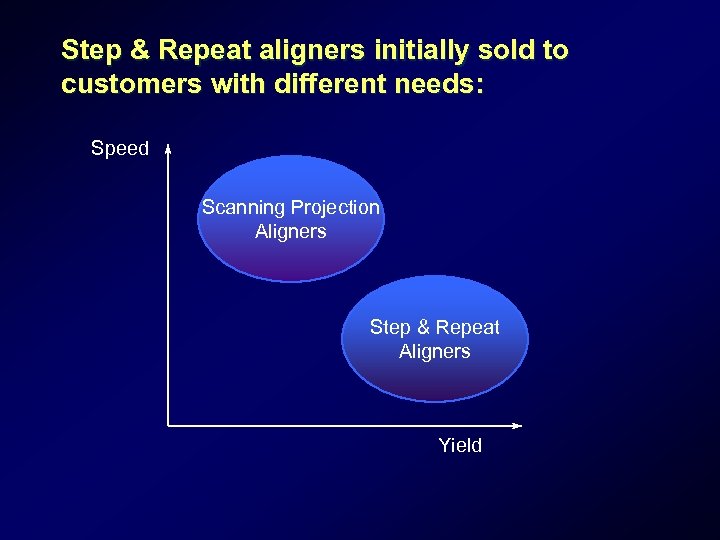 Step & Repeat aligners initially sold to customers with different needs:

Speed

Scanning Projection Aligners

Step & Repeat Aligners

Yield